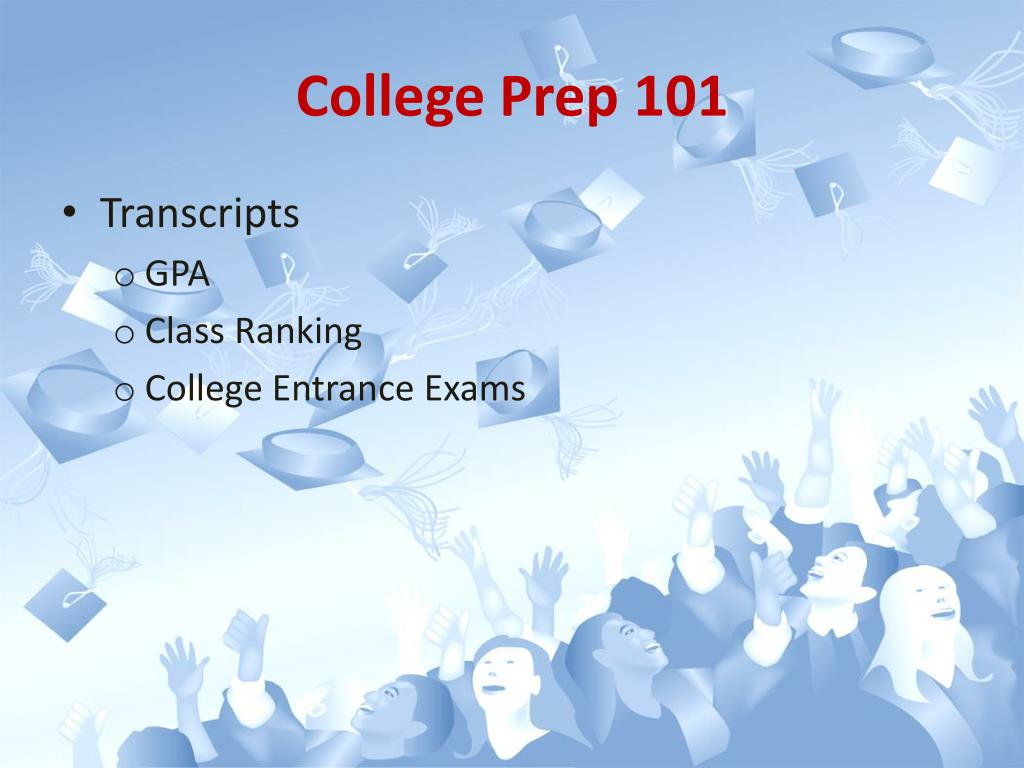 College Prep 101

• Transcripts
  o GPA
  o Class Ranking
  o College Entrance Exams